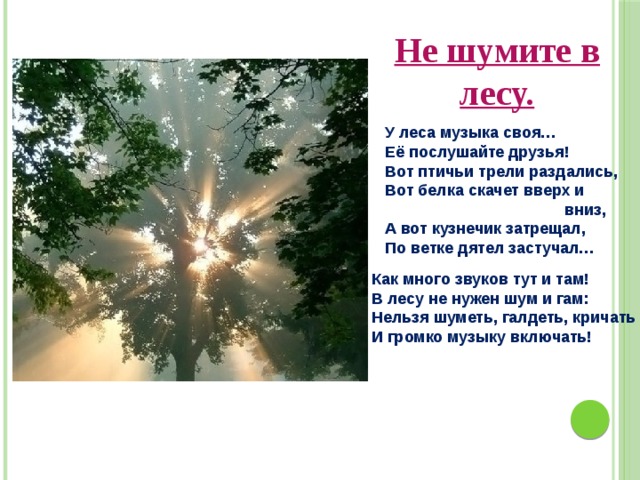 Не шумите в лесу.

У леса музыка своя…
Её послушайте друзья!
Вот птичьи трели раздались,
Вот белка скачет вверх и вниз,
А вот кузнечик затрещал,
По ветке дятел застучал…

Как много звуков тут и там!
В лесу не нужен шум и гам:
Нельзя шуметь, галдеть, кричать
И громко музыку включать!